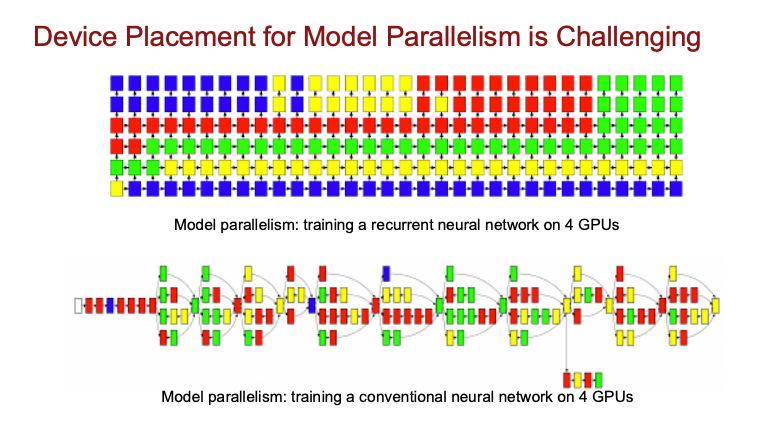 Device Placement for Model Parallelism is Challenging

Model parallelism: training a recurrent neural network on 4 GPUs

Model parallelism: training a conventional neural network on 4 GPUs